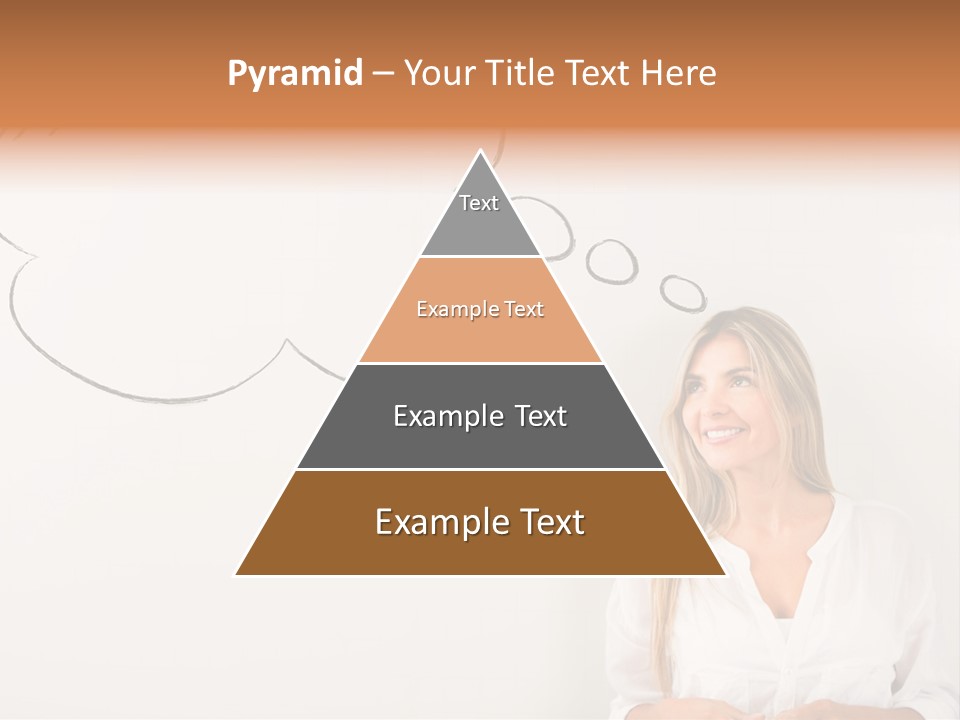 Pyramid – Your Title Text Here

Text

Example Text

Example Text

Example Text